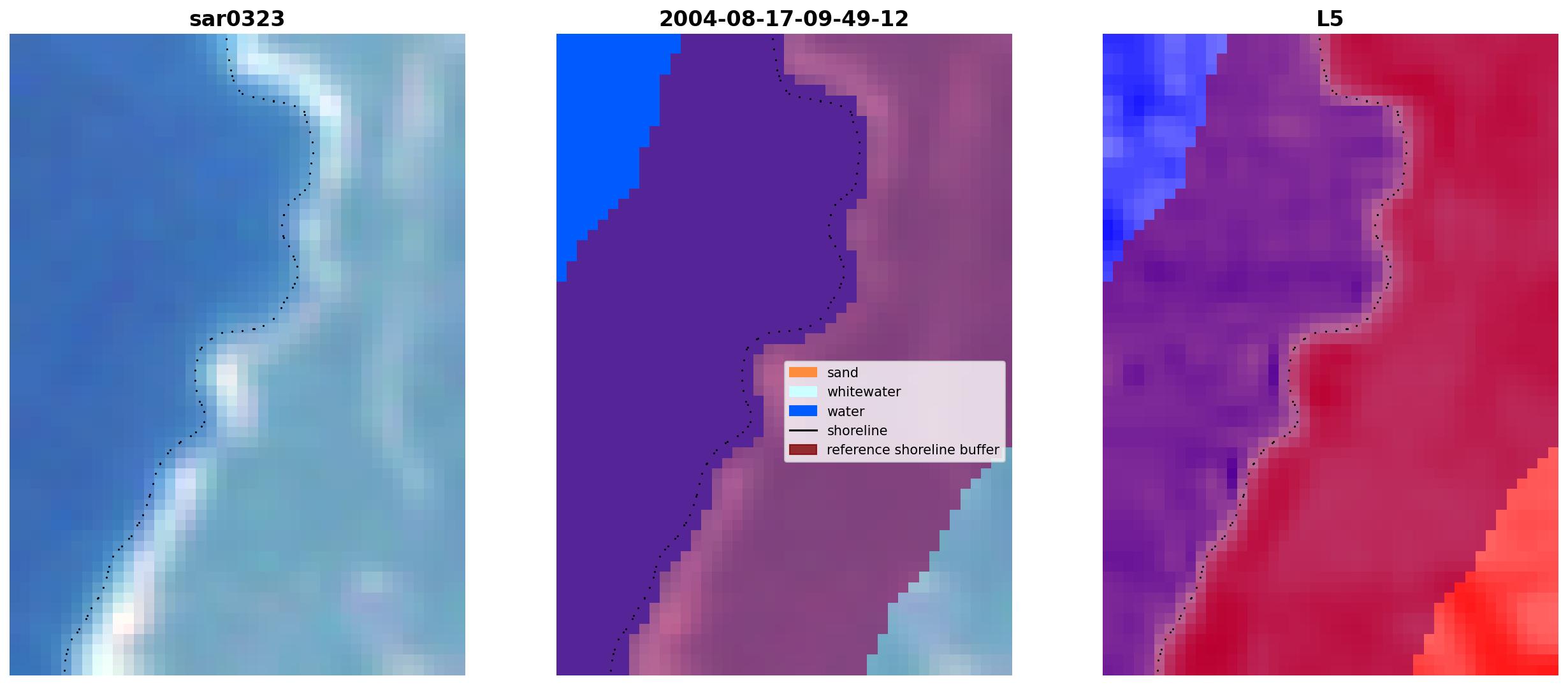 sar0323

2004-08-17-09-49-12

sand
whitewater
water
shoreline
reference shoreline buffer

L5